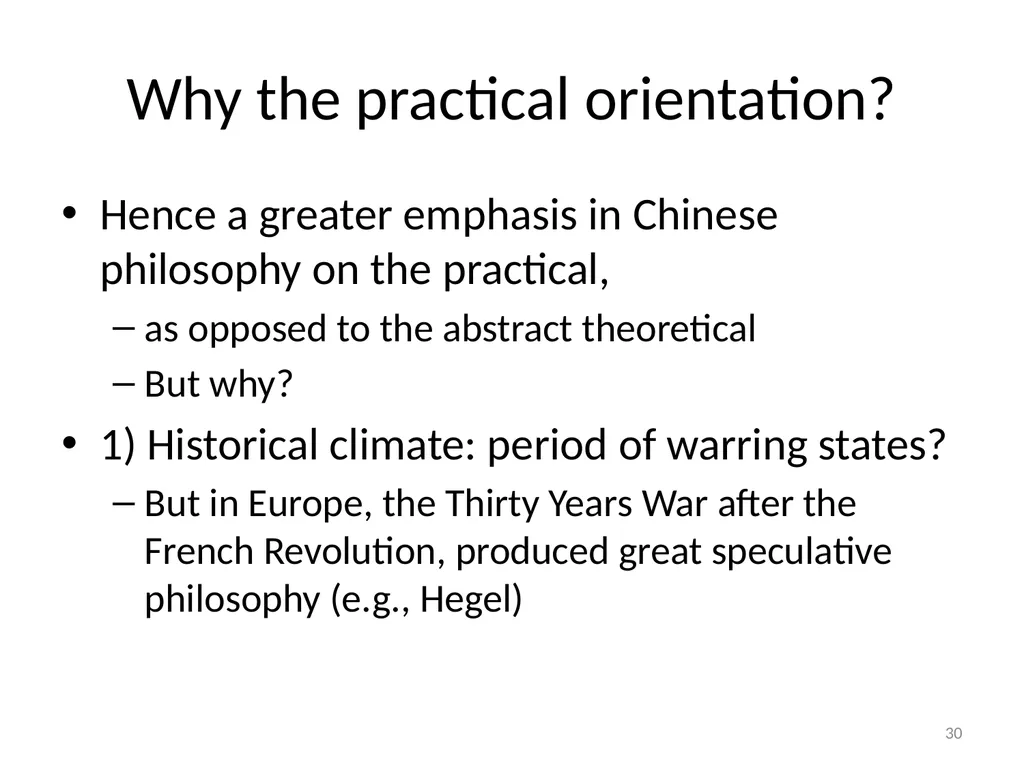 Why the practical orientation?

• Hence a greater emphasis in Chinese philosophy on the practical,
– as opposed to the abstract theoretical
– But why?

• 1) Historical climate: period of warring states?
– But in Europe, the Thirty Years War after the French Revolution, produced great speculative philosophy (e.g., Hegel)

30